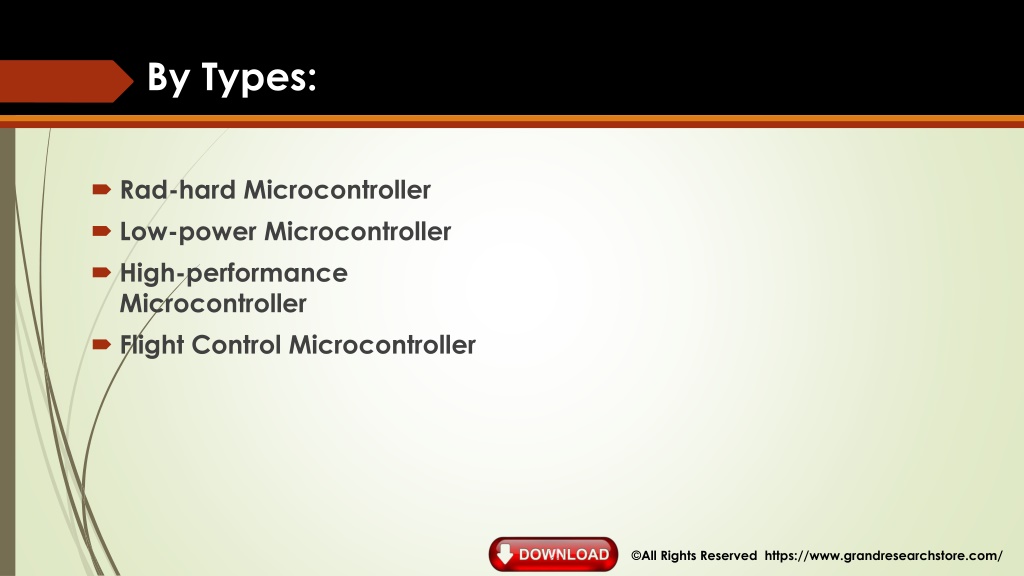 By Types:

Rad-hard Microcontroller
Low-power Microcontroller
High-performance Microcontroller
Flight Control Microcontroller

DOWNLOAD

©All Rights Reserved https://www.grandresearchstore.com/